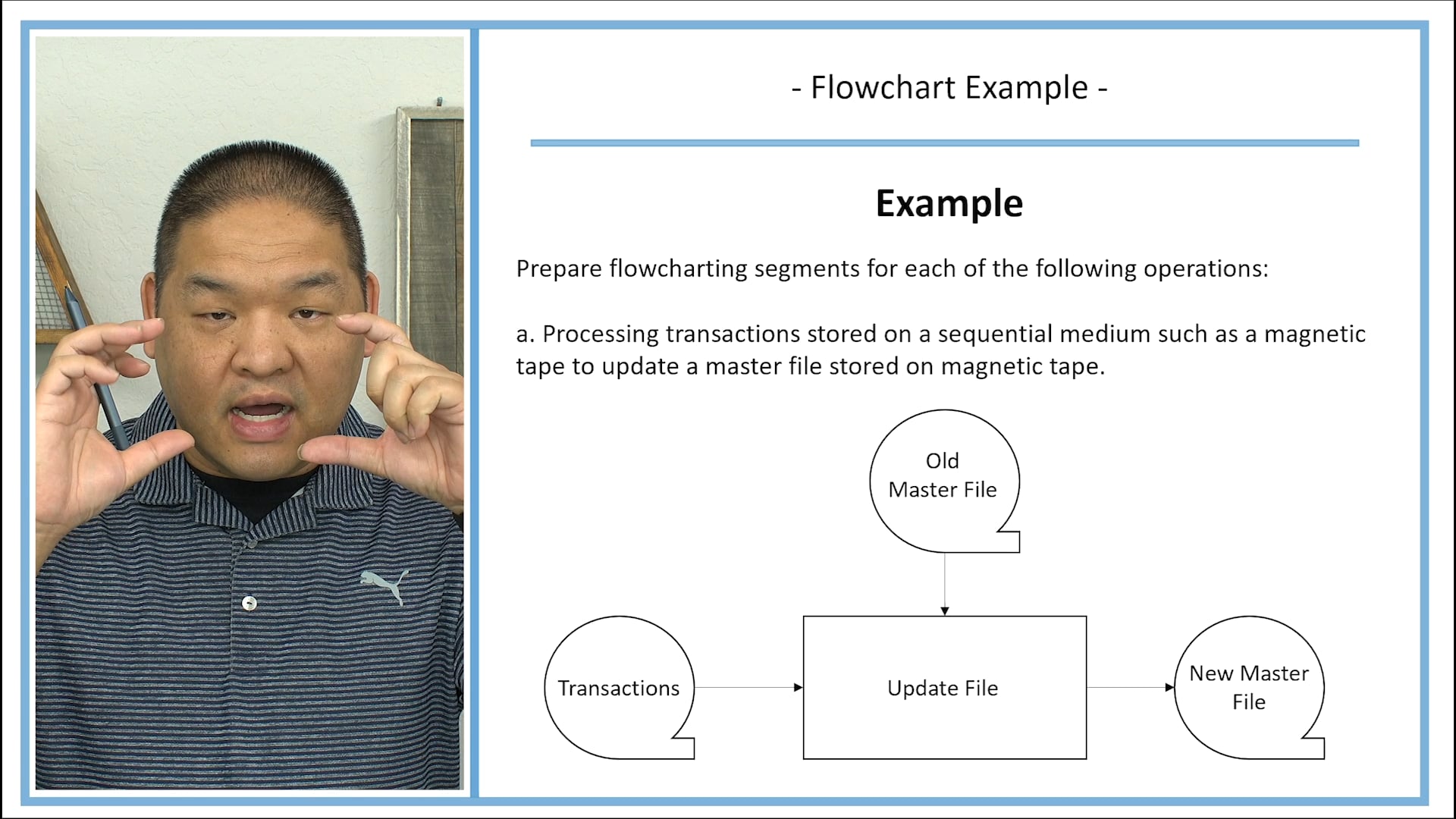 - Flowchart Example -

Example

Prepare flowcharting segments for each of the following operations:

a. Processing transactions stored on a sequential medium such as a magnetic tape to update a master file stored on magnetic tape.

Old Master File

Transactions

Update File

New Master File